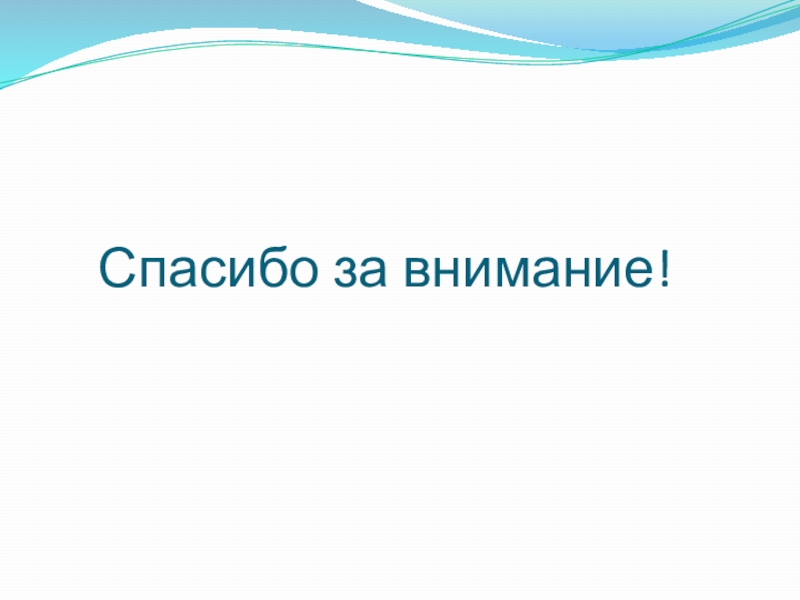 Спасибо за внимание!